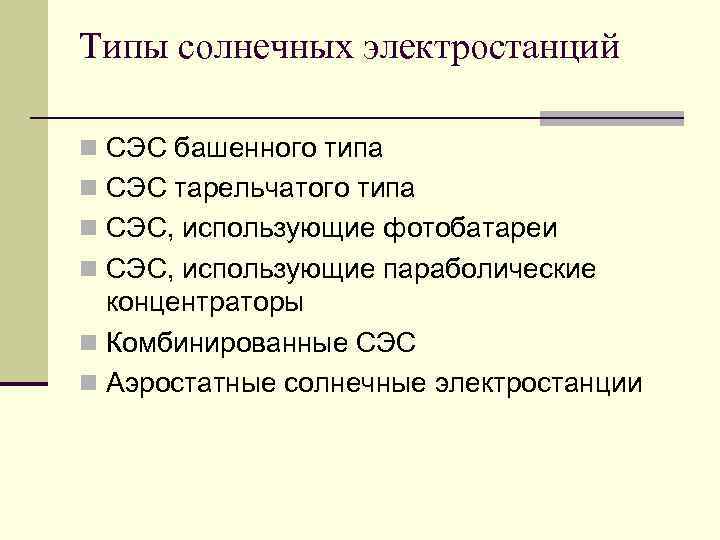 Типы солнечных электростанций

- СЭС башенного типа
- СЭС тарельчатого типа
- СЭС, использующие фотобатареи
- СЭС, использующие параболические концентраторы
- Комбинированные СЭС
- Аэростатные солнечные электростанции